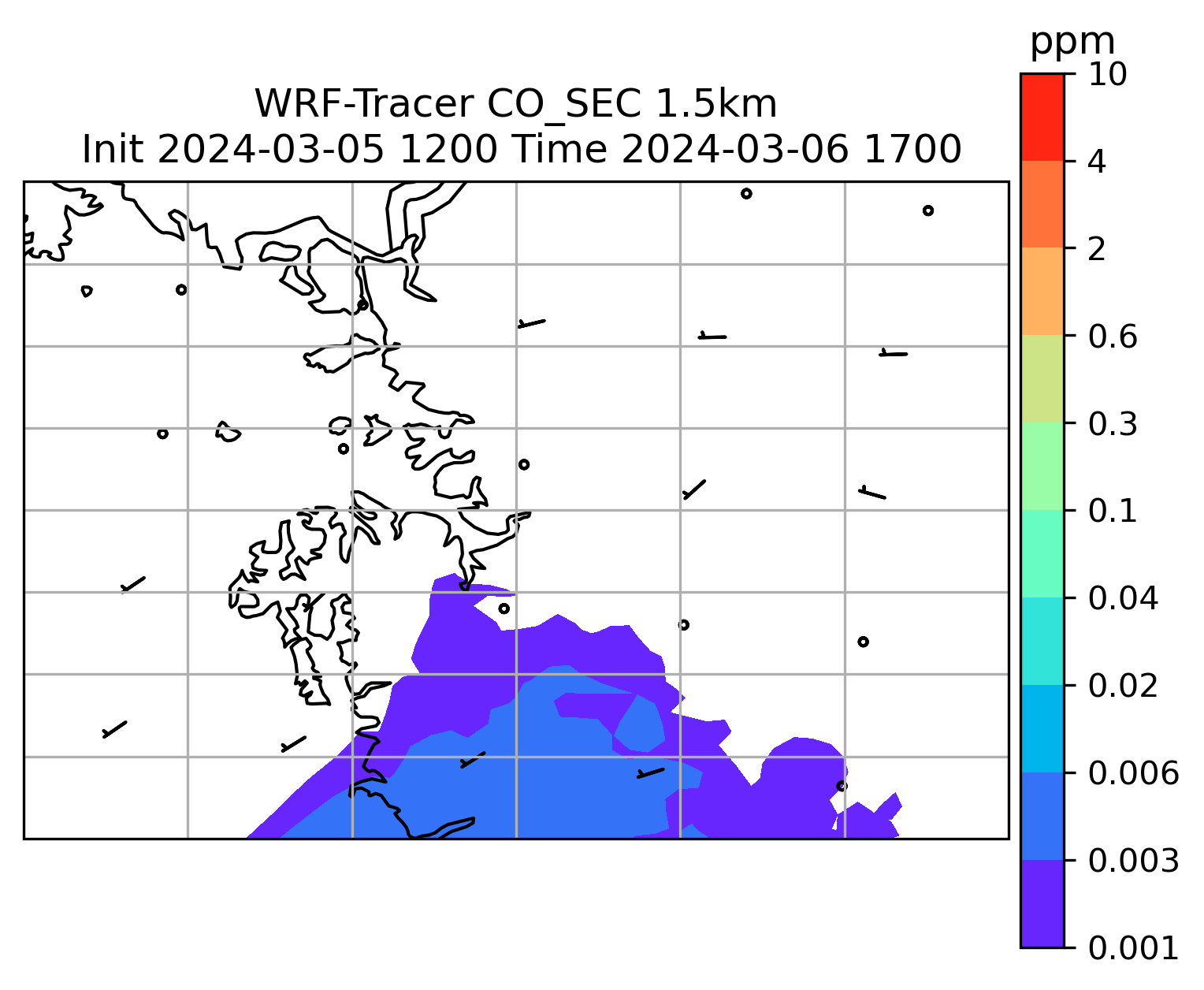 WRF-Tracer CO_SEC 1.5km
Init 2024-03-05 1200 Time 2024-03-06 1700

ppm
10
4
2
0.6
0.3
0.1
0.04
0.02
0.006
0.003
0.001